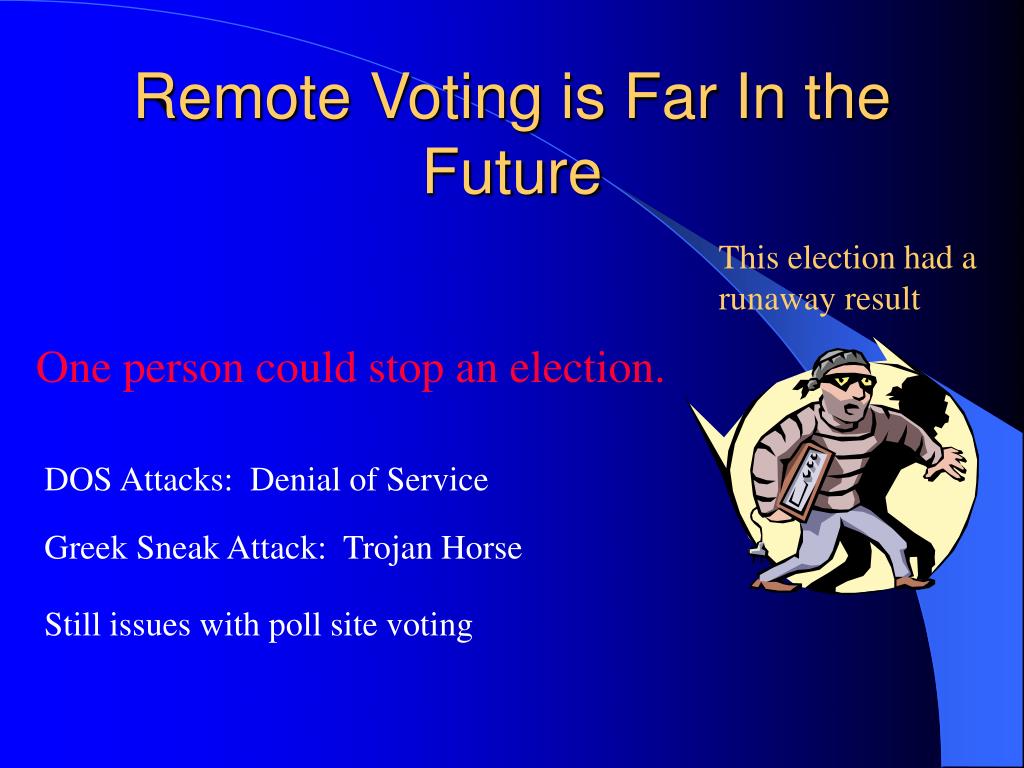 Remote Voting is Far In the Future

This election had a runaway result

One person could stop an election.

DOS Attacks: Denial of Service

Greek Sneak Attack: Trojan Horse

Still issues with poll site voting